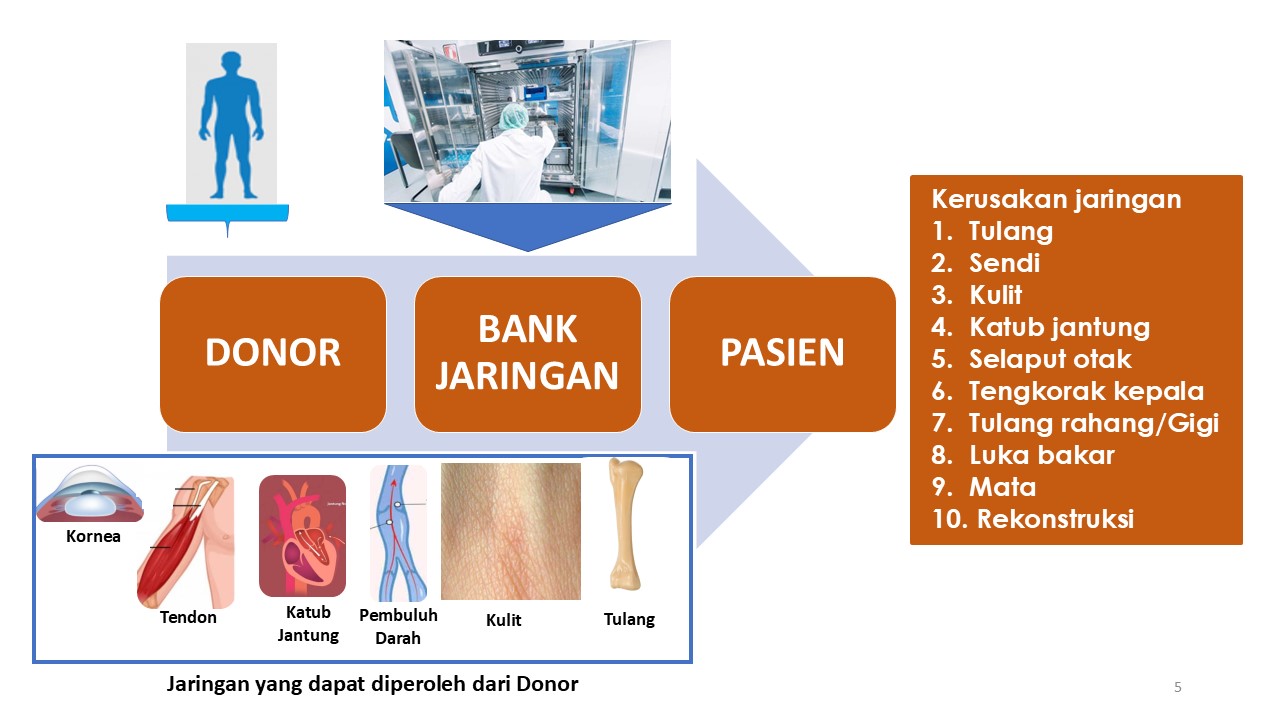 DONOR

BANK JARINGAN

PASIEN

Kerusakan jaringan
1. Tulang
2. Sendi
3. Kulit
4. Katub jantung
5. Selaput otak
6. Tengkorak kepala
7. Tulang rahang/Gigi
8. Luka bakar
9. Mata
10. Rekonstruksi

Kornea

Tendon

Katub Jantung

Pembuluh Darah

Kulit

Tulang

Jaringan yang dapat diperoleh dari Donor

5